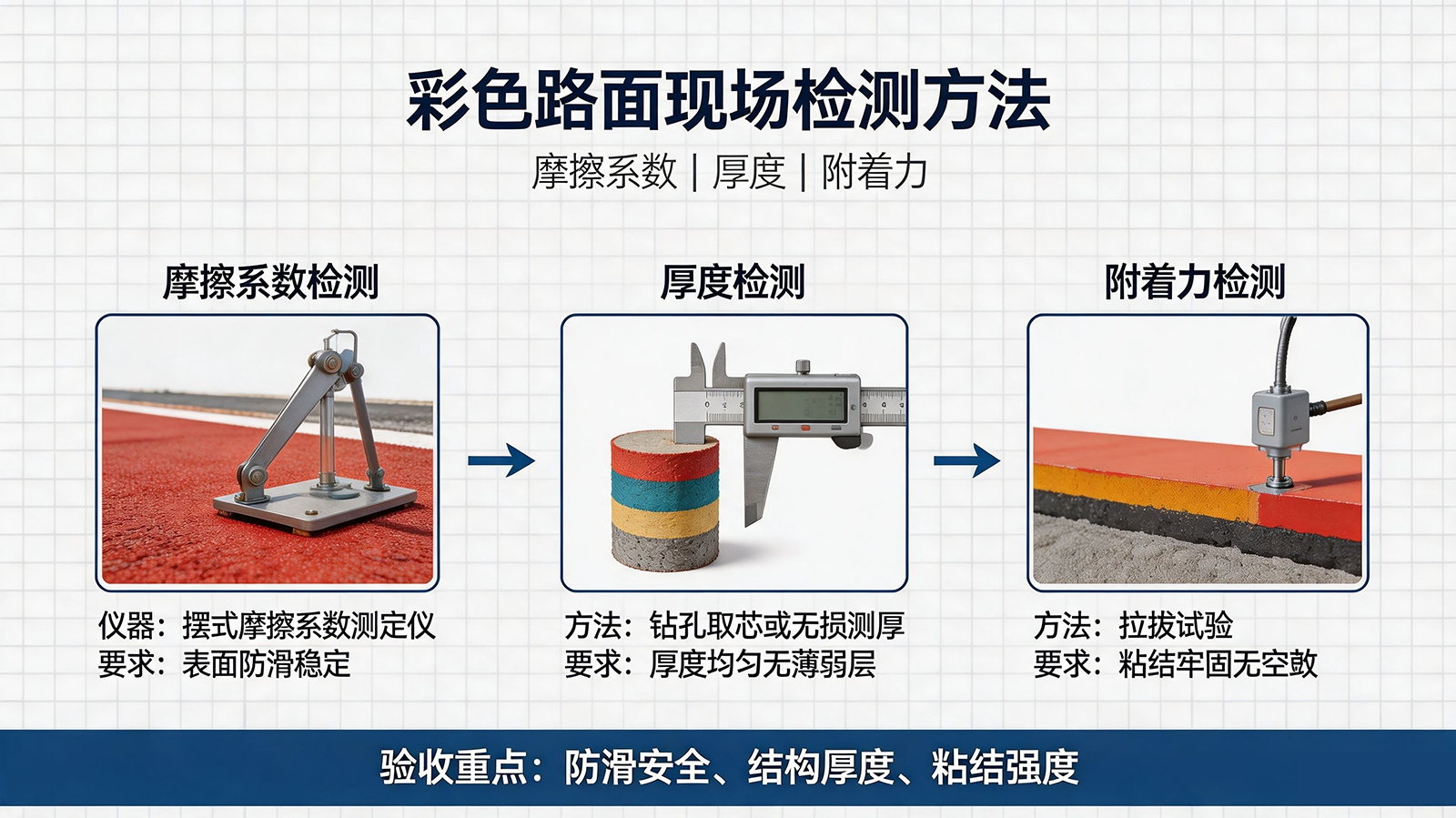 彩色路面现场检测方法

摩擦系数 | 厚度 | 附着力

摩擦系数检测

仪器：摆式摩擦系数测定仪
要求：表面防滑稳定

厚度检测

方法：钻孔取芯或无损测厚
要求：厚度均匀无薄弱层

附着力检测

方法：拉拔试验
要求：粘结牢固无空鼓

验收重点：防滑安全、结构厚度、粘结强度